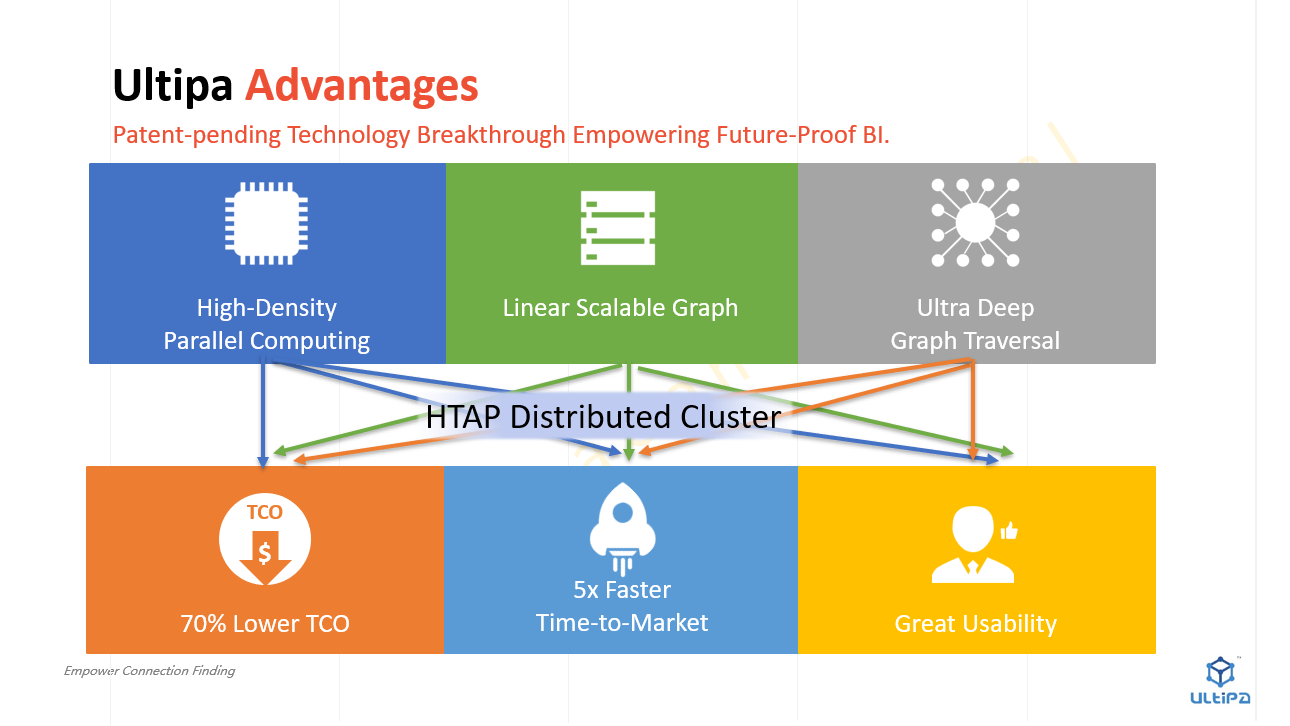 Ultipa Advantages

Patent-pending Technology Breakthrough Empowering Future-Proof BI.

High-Density Parallel Computing

Linear Scalable Graph

Ultra Deep Graph Traversal

HTAP Distributed Cluster

TCO
$

70% Lower TCO

5x Faster Time-to-Market

Great Usability

Empower Connection Finding

ULTIPA